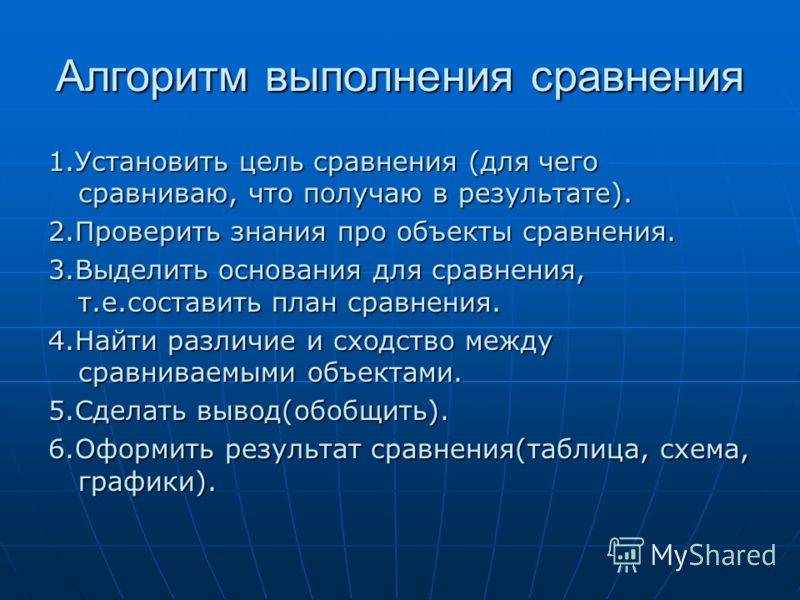 Алгоритм выполнения сравнения

1.Установить цель сравнения (для чего сравниваю, что получаю в результате).

2.Проверить знания про объекты сравнения.

3.Выделить основания для сравнения, т.е.составить план сравнения.

4.Найти различие и сходство между сравниваемыми объектами.

5.Сделать вывод(обобщить).

6.Оформить результат сравнения(таблица, схема, графики).

MyShared